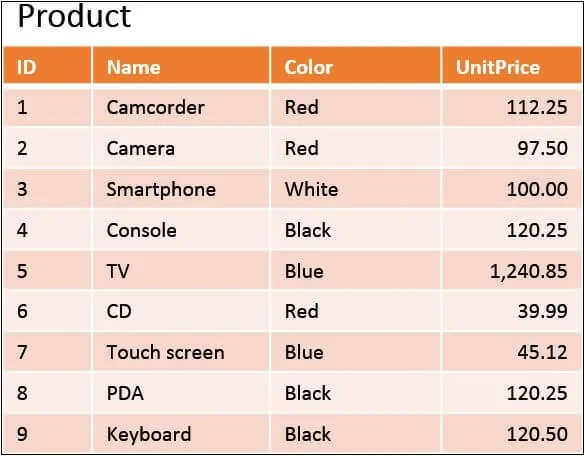 Product

| ID | Name | Color | UnitPrice |
|---|---|---|---|
| 1 | Camcorder | Red | 112.25 |
| 2 | Camera | Red | 97.50 |
| 3 | Smartphone | White | 100.00 |
| 4 | Console | Black | 120.25 |
| 5 | TV | Blue | 1,240.85 |
| 6 | CD | Red | 39.99 |
| 7 | Touch screen | Blue | 45.12 |
| 8 | PDA | Black | 120.25 |
| 9 | Keyboard | Black | 120.50 |